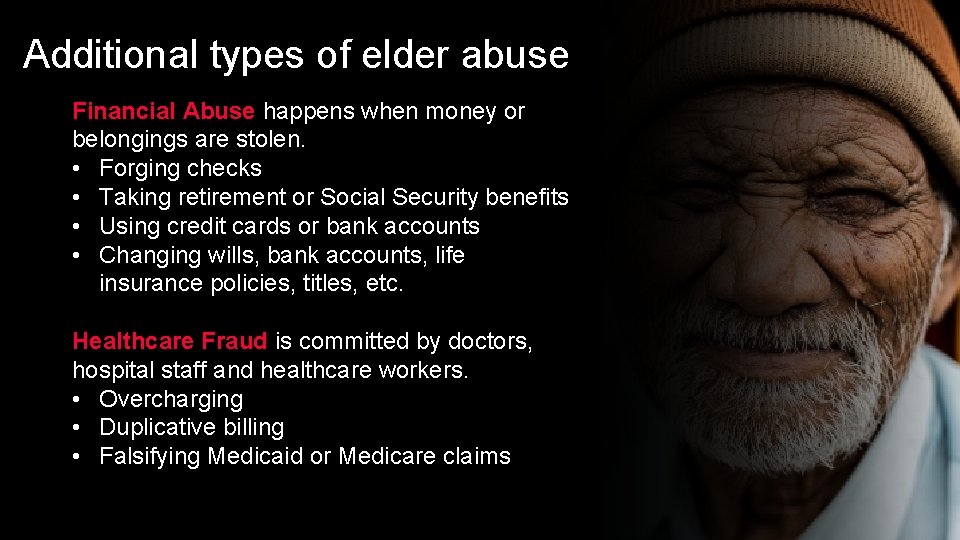 Additional types of elder abuse

Financial Abuse happens when money or belongings are stolen.
• Forging checks
• Taking retirement or Social Security benefits
• Using credit cards or bank accounts
• Changing wills, bank accounts, life insurance policies, titles, etc.

Healthcare Fraud is committed by doctors, hospital staff and healthcare workers.
• Overcharging
• Duplicative billing
• Falsifying Medicaid or Medicare claims